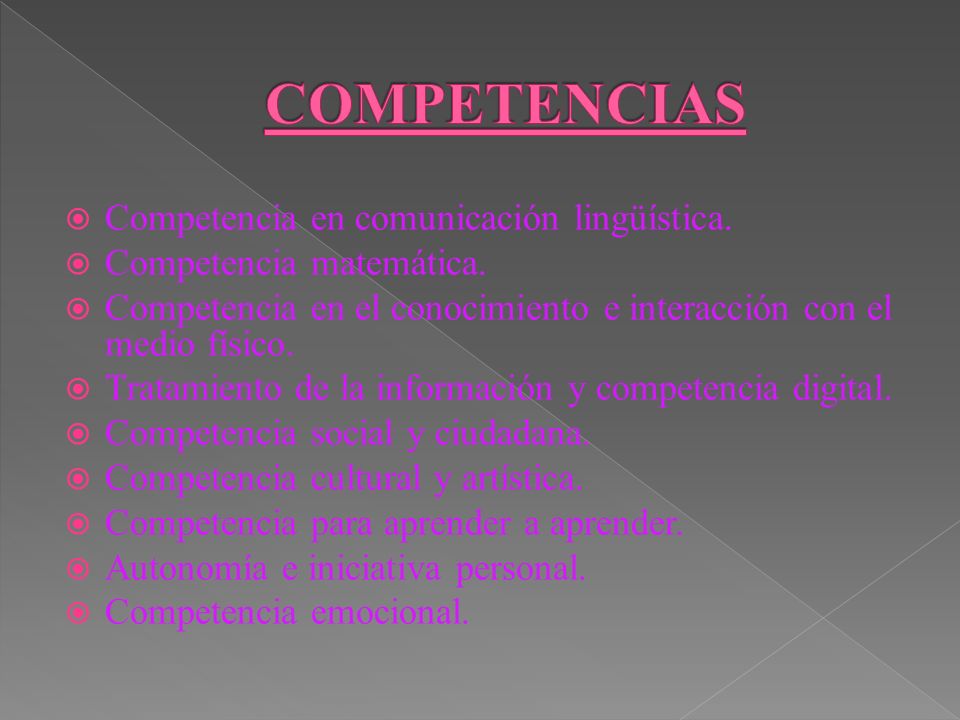 COMPETENCIAS

Competencia en comunicación lingüística.
Competencia matemática.
Competencia en el conocimiento e interacción con el medio físico.
Tratamiento de la información y competencia digital.
Competencia social y ciudadana.
Competencia cultural y artística.
Competencia para aprender a aprender.
Autonomía e iniciativa personal.
Competencia emocional.